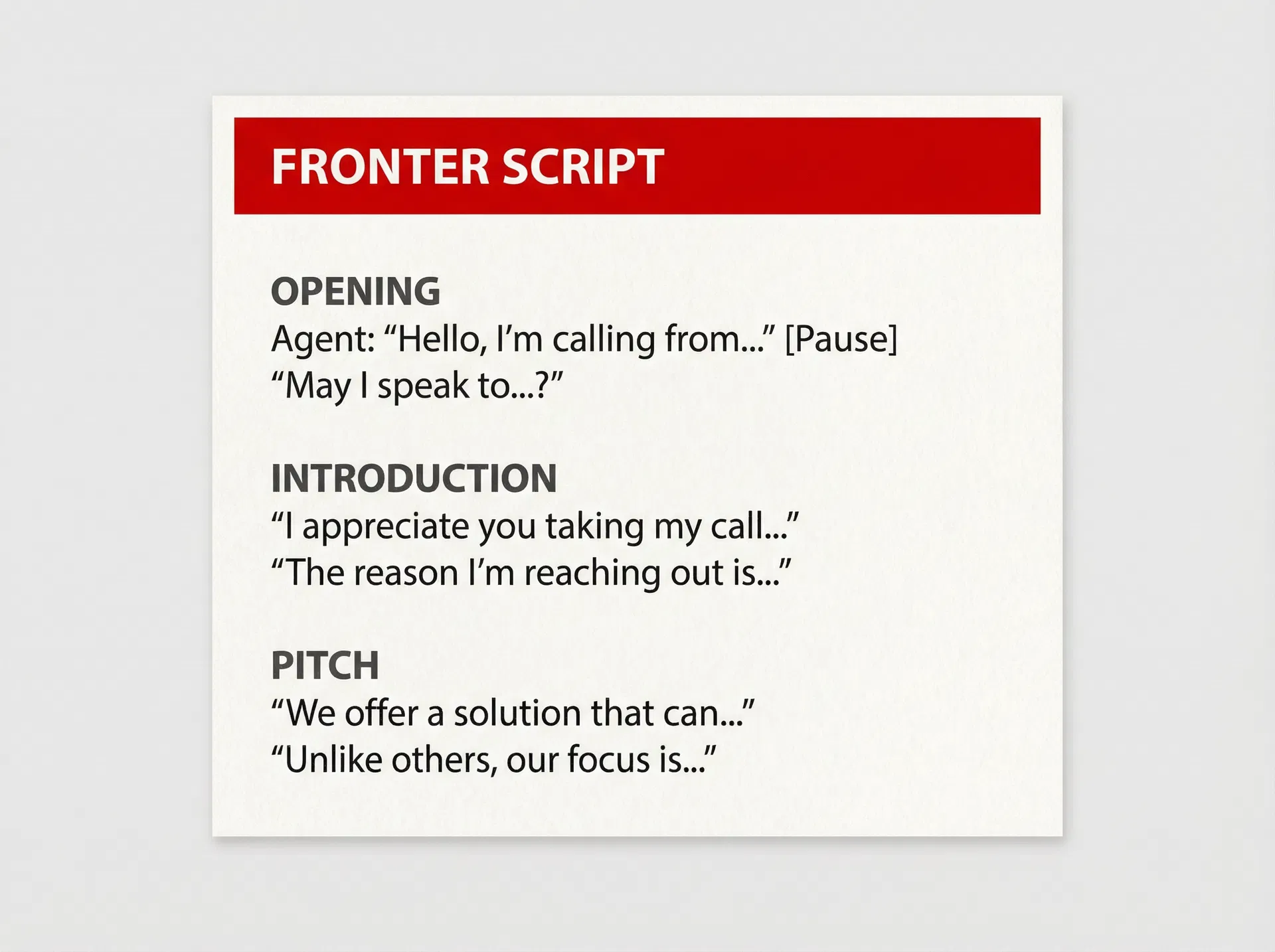 FRONTER SCRIPT

OPENING
Agent: “Hello, I’m calling from...” [Pause]
“May I speak to...?”

INTRODUCTION
“I appreciate you taking my call...”
“The reason I’m reaching out is...”

PITCH
“We offer a solution that can...”
“Unlike others, our focus is...”